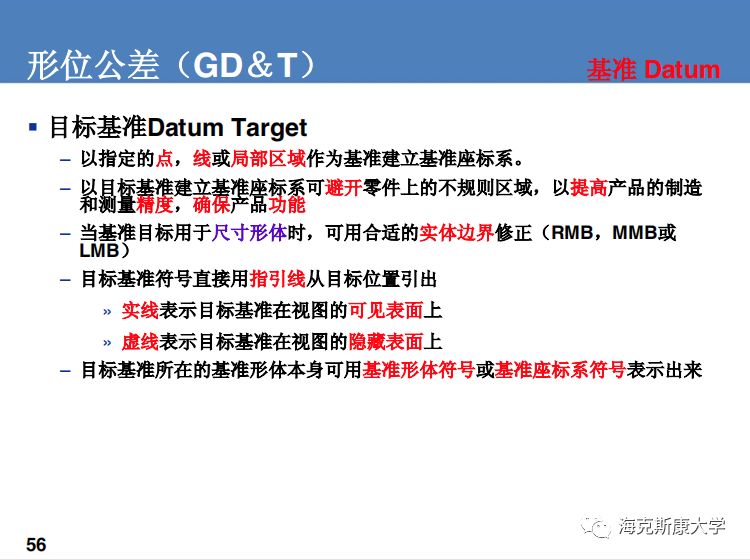 形位公差（GD&T）

基准 Datum

▪ 目标基准Datum Target

– 以指定的点，线或局部区域作为基准建立基准座标系。

– 以目标基准建立基准座标系可避开零件上的不规则区域，以提高产品的制造和测量精度，确保产品功能

– 当基准目标用于尺寸形体时，可用合适的实体边界修正（RMB，MMB或LMB）

– 目标基准符号直接用指引线从目标位置引出

» 实线表示目标基准在视图的可见表面上

» 虚线表示目标基准在视图的隐藏表面上

– 目标基准所在的基准形体本身可用基准形体符号或基准座标系符号表示出来

56

海克斯康大学